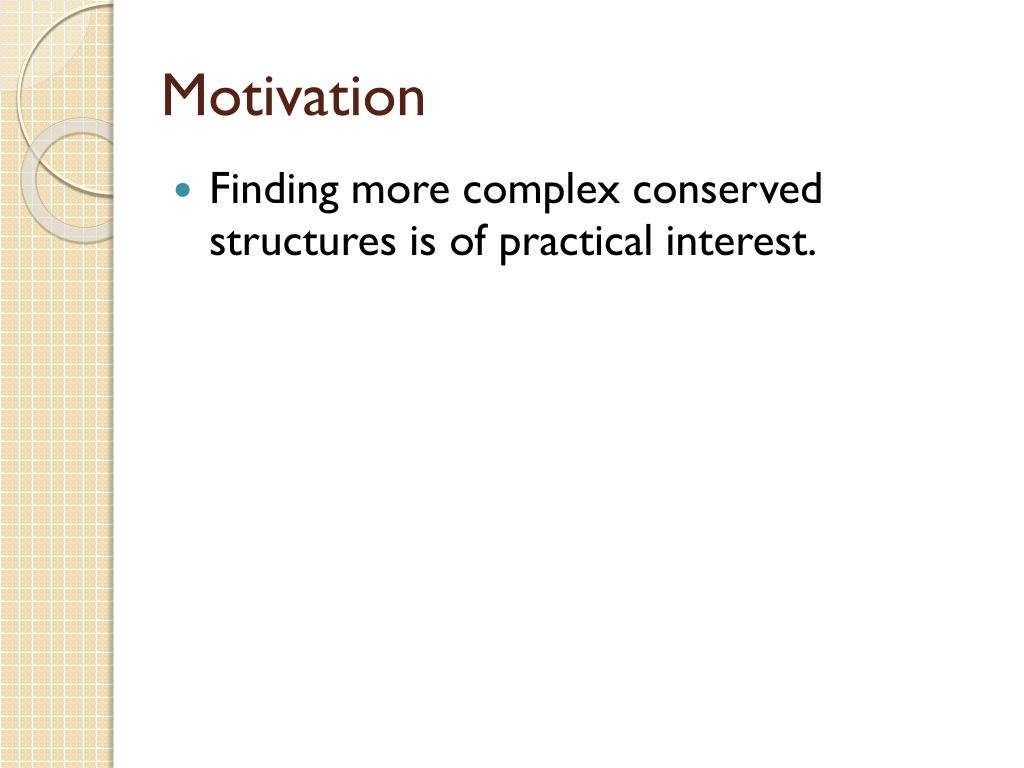 Motivation

Finding more complex conserved structures is of practical interest.